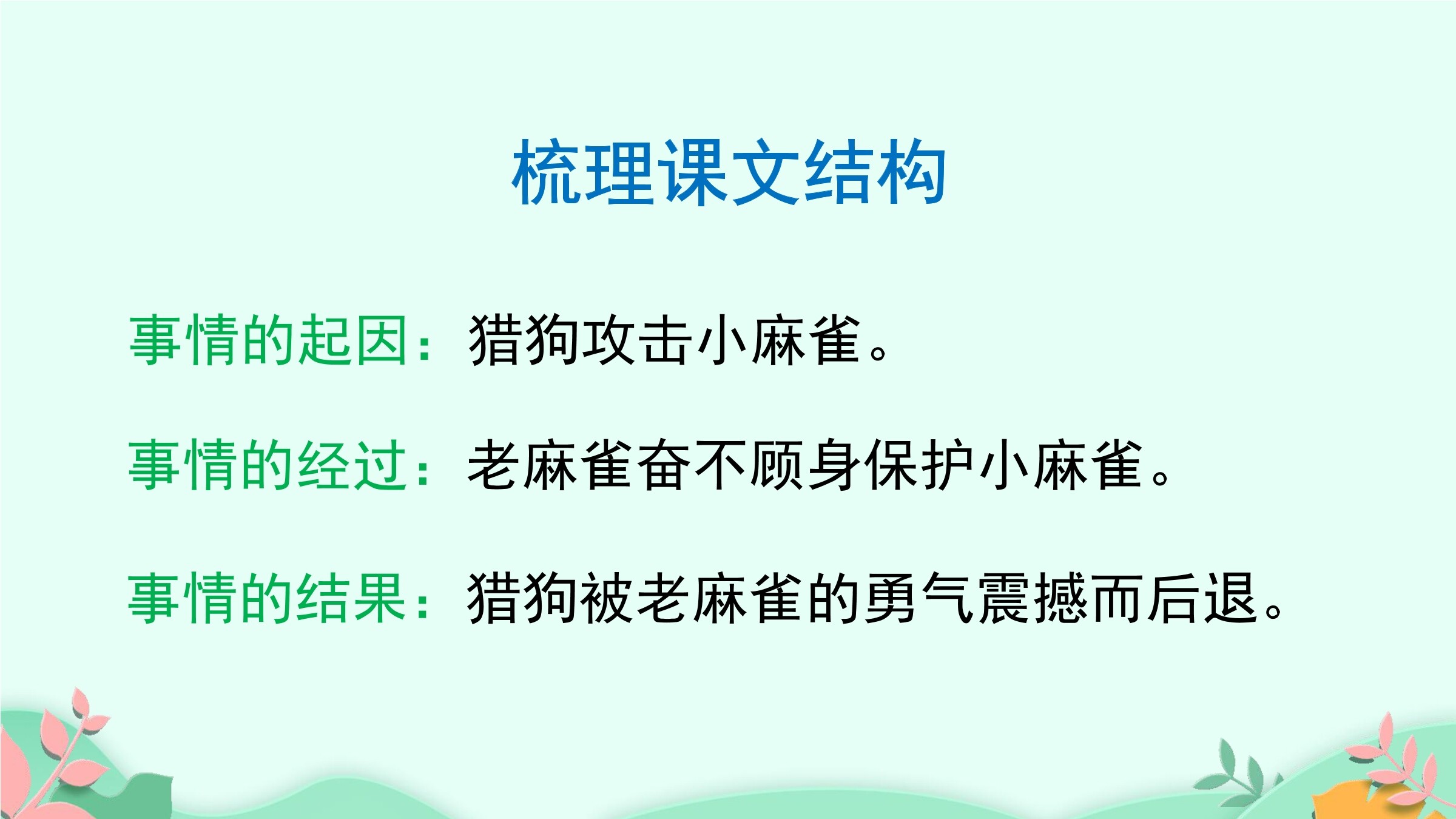 梳理课文结构

事情的起因：猎狗攻击小麻雀。

事情的经过：老麻雀奋不顾身保护小麻雀。

事情的结果：猎狗被老麻雀的勇气震撼而后退。